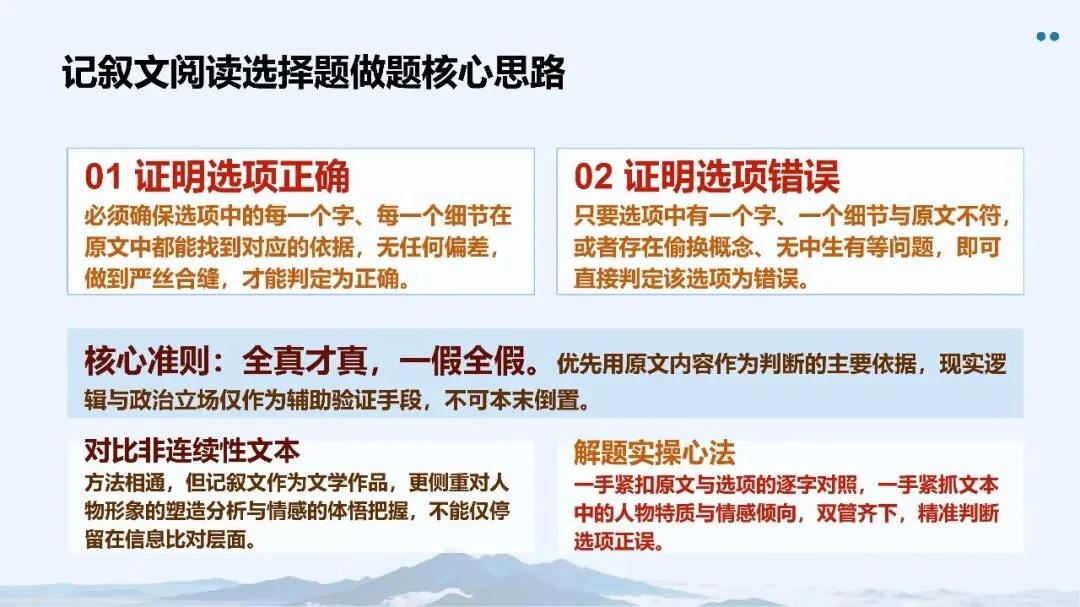 记叙文阅读选择题做题核心思路

01 证明选项正确
必须确保选项中的每一个字、每一个细节在原文中都能找到对应的依据，无任何偏差，做到严丝合缝，才能判定为正确。

02 证明选项错误
只要选项中有一个字、一个细节与原文不符，或者存在偷换概念、无中生有等问题，即可直接判定该选项为错误。

核心准则：全真才真，一假全假。优先用原文内容作为判断的主要依据，现实逻辑与政治立场仅作为辅助验证手段，不可本末倒置。

对比非连续性文本
方法相通，但记叙文作为文学作品，更侧重对人物形象的塑造分析与情感的体悟把握，不能仅停留在信息比对层面。

解题实操心法
一手紧扣原文与选项的逐字对照，一手紧抓文本中的人物特质与情感倾向，双管齐下，精准判断选项正误。